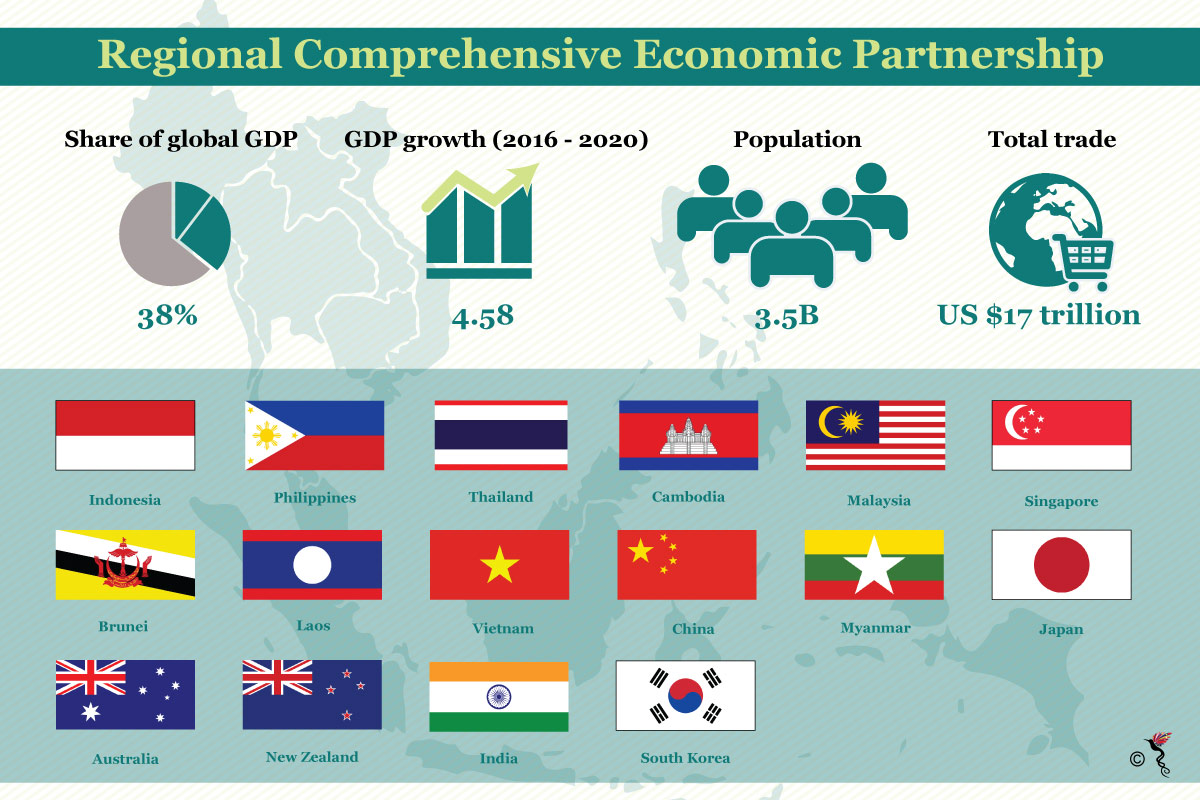 Regional Comprehensive Economic Partnership

Share of global GDP

38%

GDP growth (2016 - 2020)

4.58

Population

3.5B

Total trade

US $17 trillion

Indonesia

Philippines

Thailand

Cambodia

Malaysia

Singapore

Brunei

Laos

Vietnam

China

Myanmar

Japan

Australia

New Zealand

India

South Korea

©